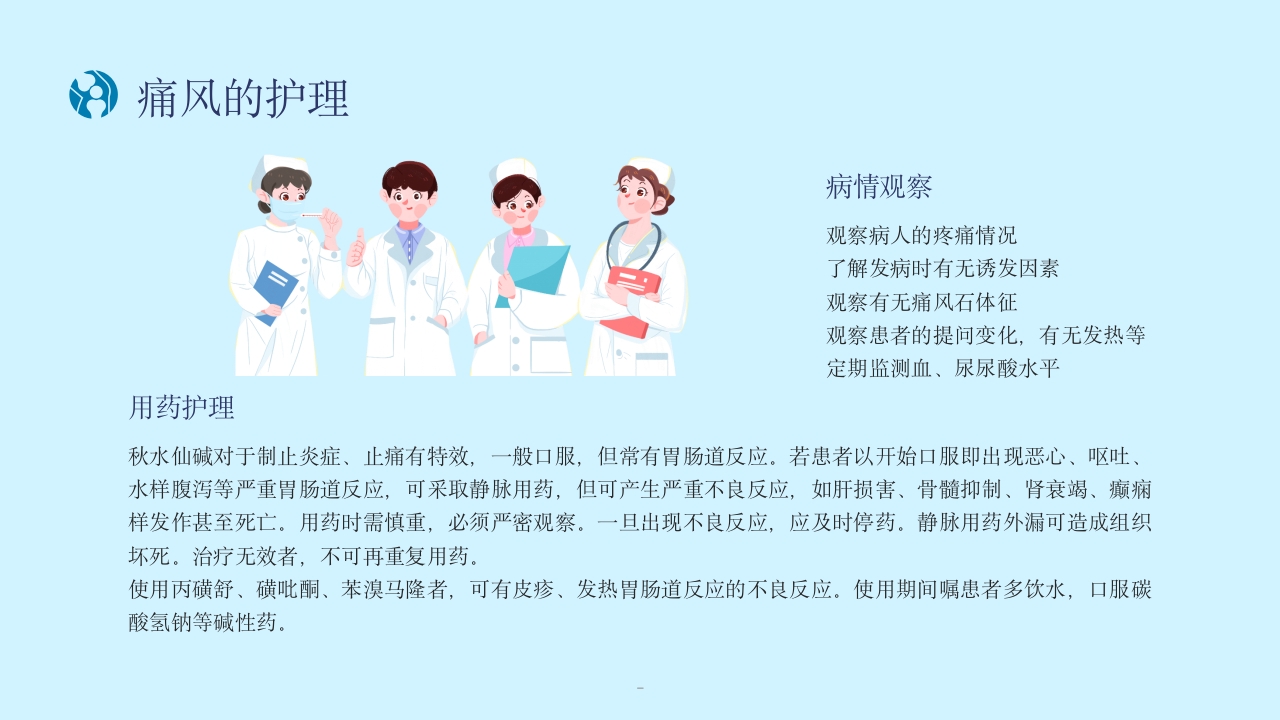 痛风的护理

病情观察

观察病人的疼痛情况
了解发病时有无诱发因素
观察有无痛风石体征
观察患者的提问变化，有无发热等
定期监测血、尿尿酸水平

用药护理

秋水仙碱对于制止炎症、止痛有特效，一般口服，但常有胃肠道反应。若患者以开始口服即出现恶心、呕吐、水样腹泻等严重胃肠道反应，可采取静脉用药，但可产生严重不良反应，如肝损害、骨髓抑制、肾衰竭、癫痫样发作甚至死亡。用药时需慎重，必须严密观察。一旦出现不良反应，应及时停药。静脉用药外漏可造成组织坏死。治疗无效者，不可再重复用药。
使用丙磺舒、磺吡酮、苯溴马隆者，可有皮疹、发热胃肠道反应的不良反应。使用期间嘱患者多饮水，口服碳酸氢钠等碱性药。